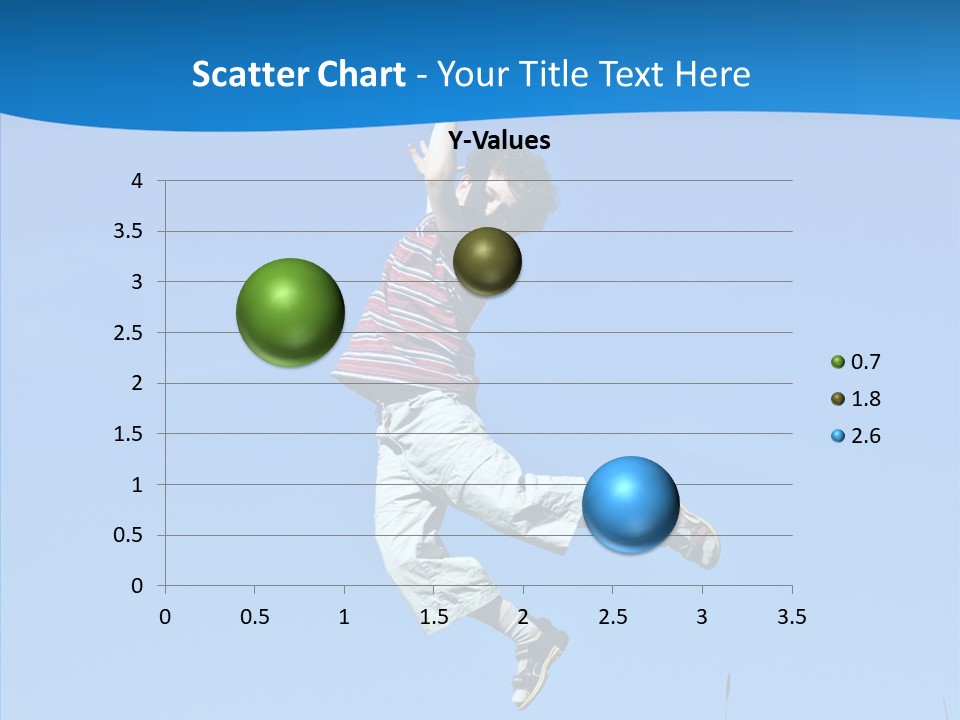 Scatter Chart - Your Title Text Here

Y-Values

4
3.5
3
2.5
2
1.5
1
0.5
0

0 0.5 1 1.5 2 2.5 3 3.5

0.7
1.8
2.6